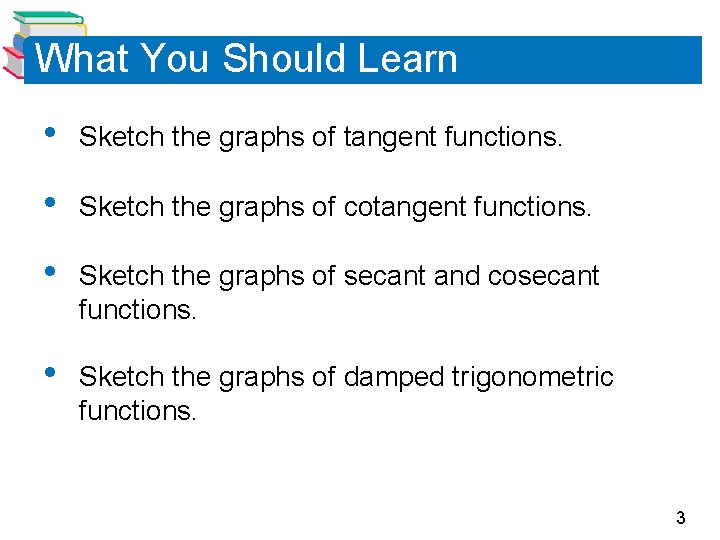 What You Should Learn

• Sketch the graphs of tangent functions.

• Sketch the graphs of cotangent functions.

• Sketch the graphs of secant and cosecant functions.

• Sketch the graphs of damped trigonometric functions.

3